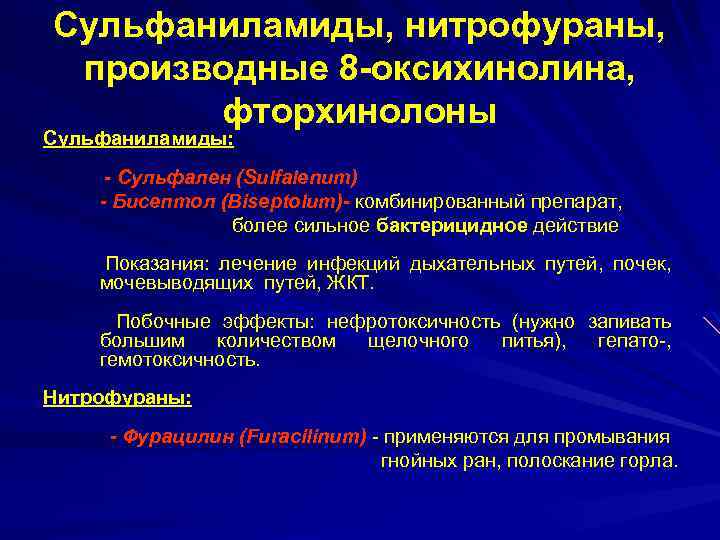 Сульфаниламиды, нитрофураны, производные 8-оксихинолина, фторхинолоны

Сульфаниламиды:

- Сульфален (Sulfalenum)
- Бисептол (Biseptolum)- комбинированный препарат, более сильное бактерицидное действие

Показания: лечение инфекций дыхательных путей, почек, мочевыводящих путей, ЖКТ.

Побочные эффекты: нефротоксичность (нужно запивать большим количеством щелочного питья), гепато-, гемотоксичность.

Нитрофураны:

- Фурацилин (Furacilinum) - применяются для промывания гнойных ран, полоскание горла.